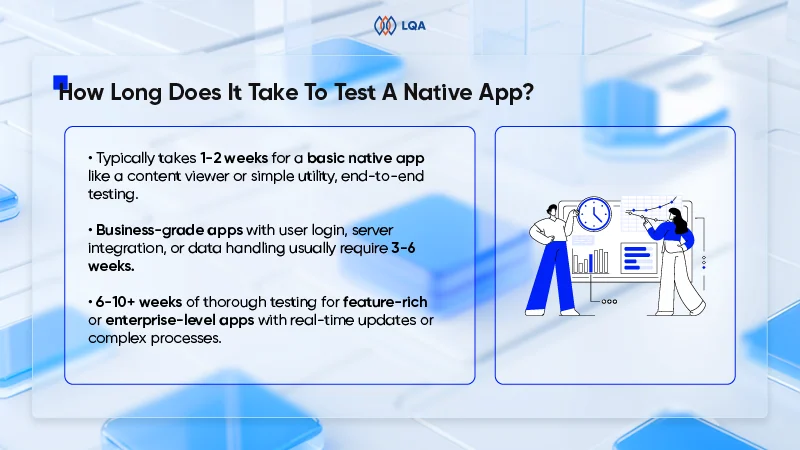 LQA

How Long Does It Take To Test A Native App?

• Typically takes 1-2 weeks for a basic native app like a content viewer or simple utility, end-to-end testing.

• Business-grade apps with user login, server integration, or data handling usually require 3-6 weeks.

• 6-10+ weeks of thorough testing for feature-rich or enterprise-level apps with real-time updates or complex processes.